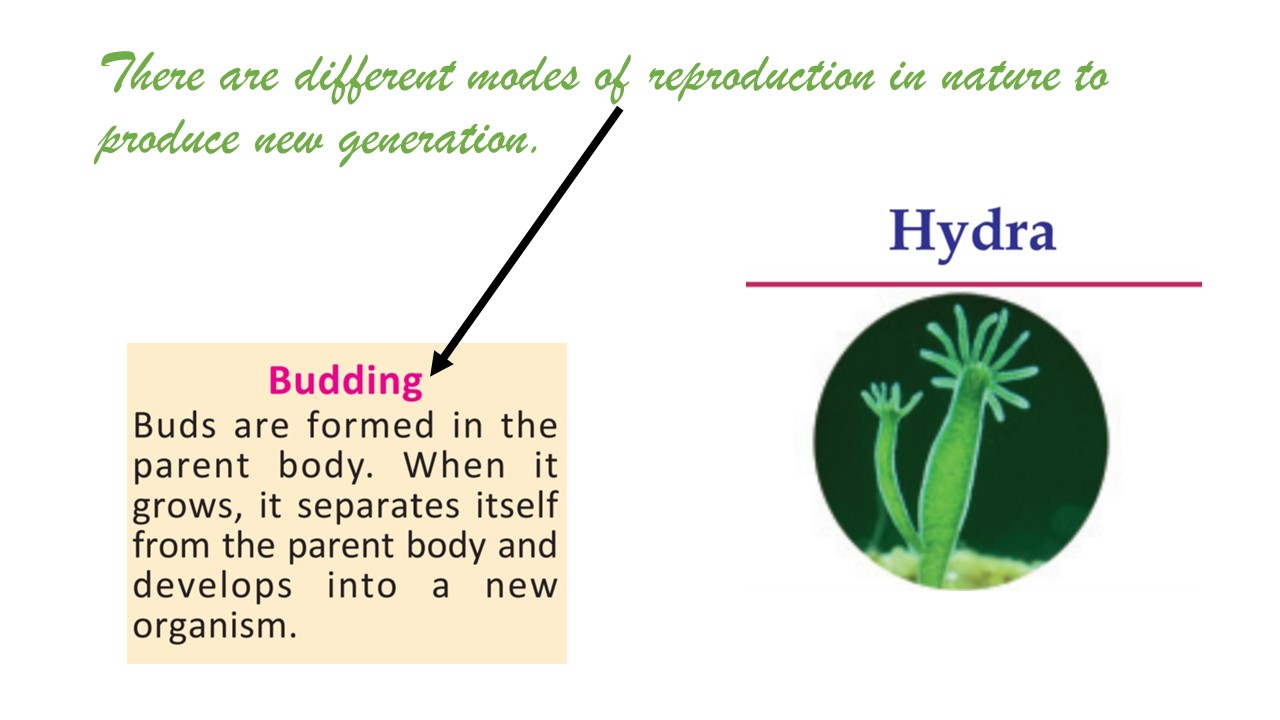 There are different modes of reproduction in nature to produce new generation.

Budding
Buds are formed in the parent body. When it grows, it separates itself from the parent body and develops into a new organism.

Hydra